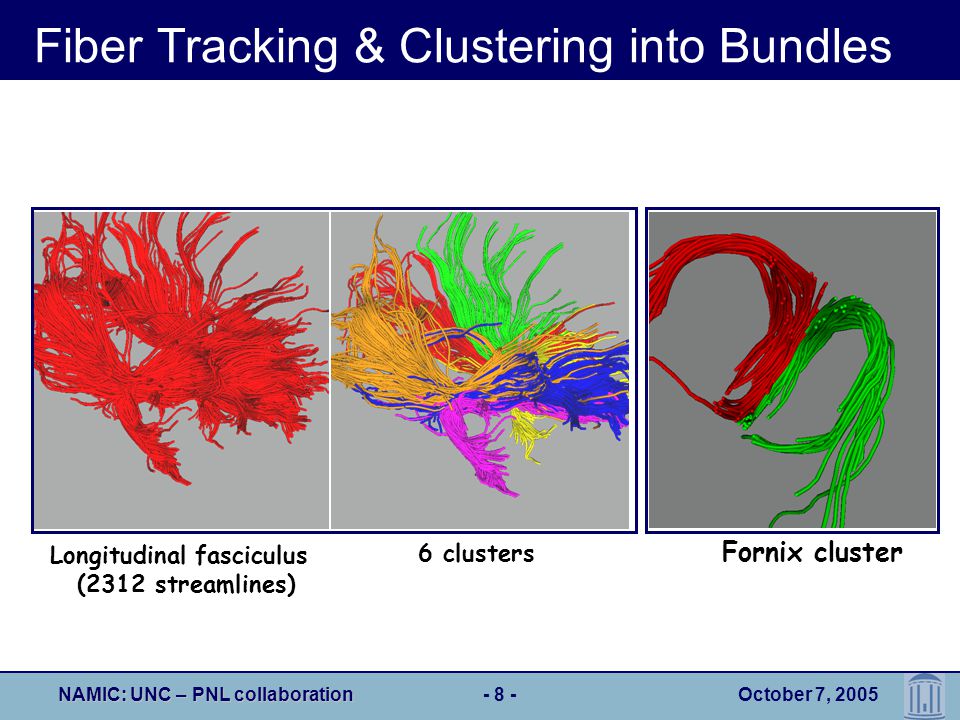 Fiber Tracking & Clustering into Bundles

Longitudinal fasciculus (2312 streamlines)

6 clusters

Fornix cluster

NAMIC: UNC – PNL collaboration

- 8 -

October 7, 2005